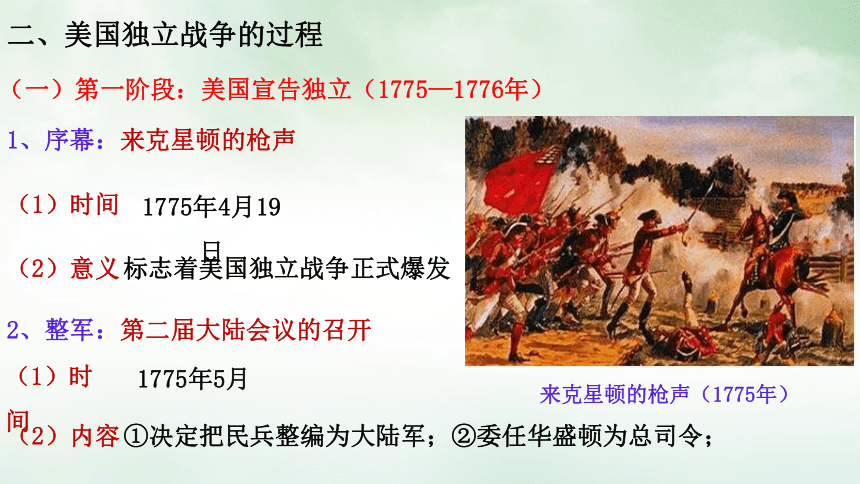 二、美国独立战争的过程

（一）第一阶段：美国宣告独立（1775—1776年）

1、序幕：来克星顿的枪声

（1）时间 1775年4月19日

（2）意义 标志着美国独立战争正式爆发

2、整军：第二届大陆会议的召开

（1）时间 1775年5月

（2）内容 ①决定把民兵整编为大陆军；②委任华盛顿为总司令；

来克星顿的枪声（1775年）